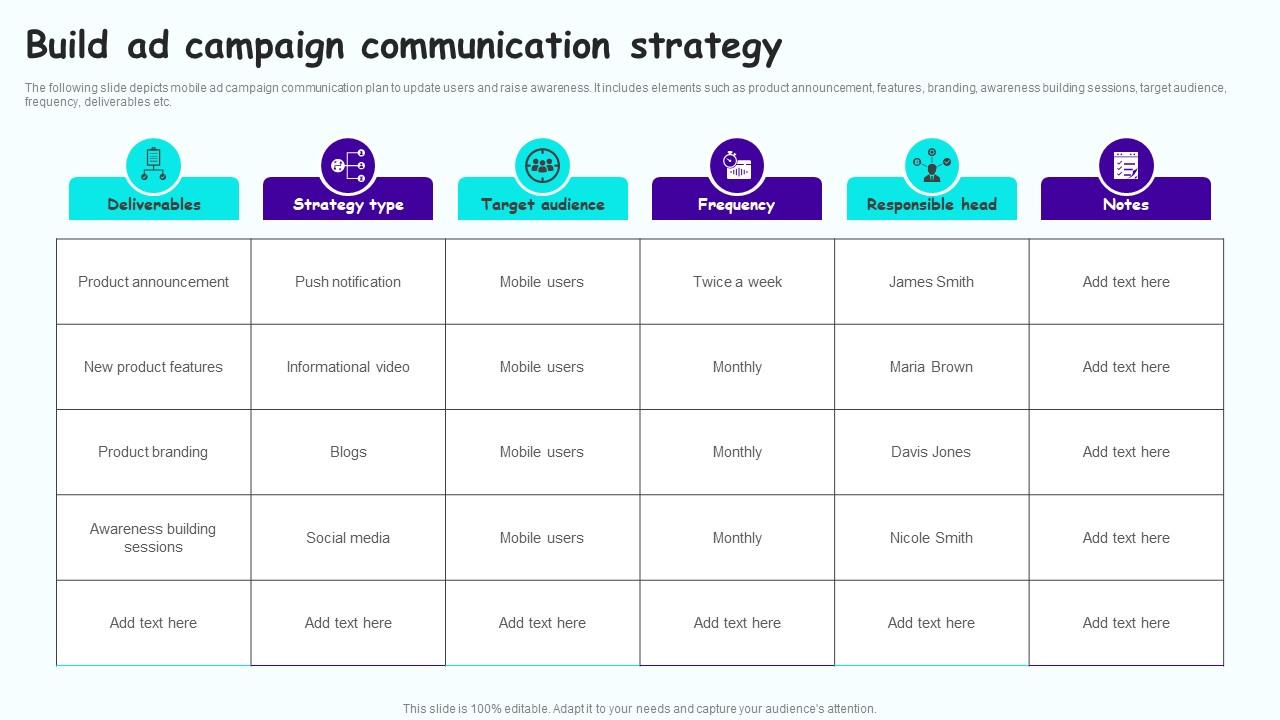 Build ad campaign communication strategy

The following slide depicts mobile ad campaign communication plan to update users and raise awareness. It includes elements such as product announcement, features, branding, awareness building sessions, target audience, frequency, deliverables etc.

| Deliverables | Strategy type | Target audience | Frequency | Responsible head | Notes |
|---|---|---|---|---|---|
| Product announcement | Push notification | Mobile users | Twice a week | James Smith | Add text here |
| New product features | Informational video | Mobile users | Monthly | Maria Brown | Add text here |
| Product branding | Blogs | Mobile users | Monthly | Davis Jones | Add text here |
| Awareness building sessions | Social media | Mobile users | Monthly | Nicole Smith | Add text here |
| Add text here | Add text here | Add text here | Add text here | Add text here | Add text here |

This slide is 100% editable. Adapt it to your needs and capture your audience's attention.